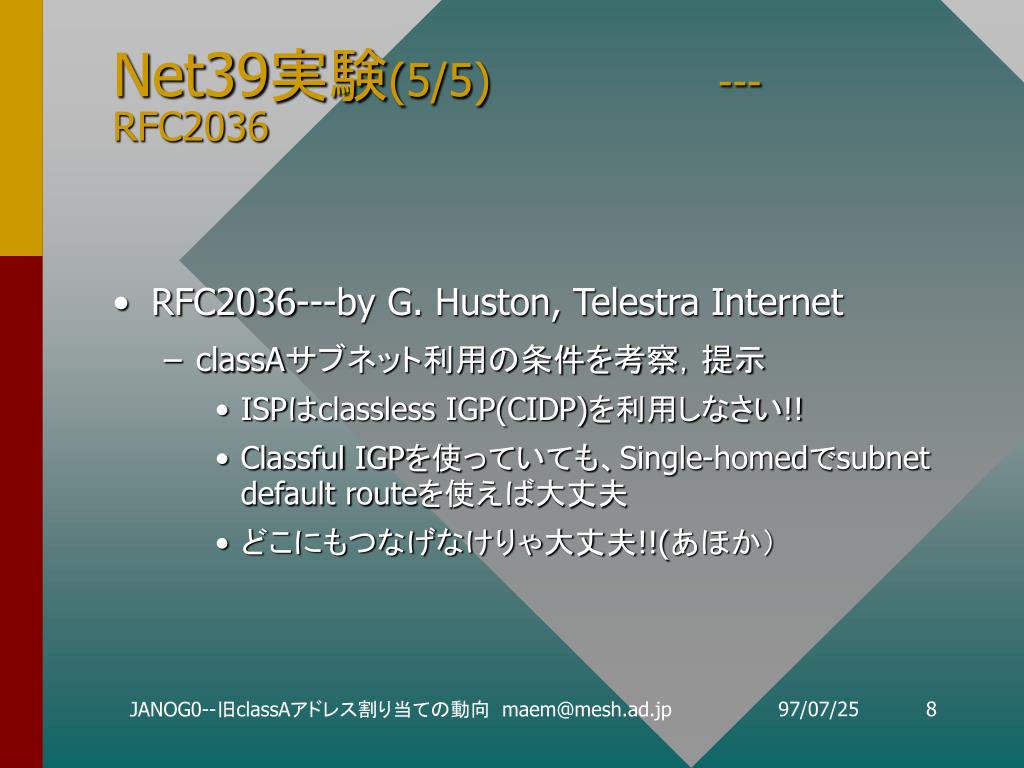 Net39実験(5/5) --- RFC2036

• RFC2036---by G. Huston, Telestra Internet
 – classAサブネット利用の条件を考察，提示
  • ISPはclassless IGP(CIDP)を利用しなさい!!
  • Classful IGPを使っていても、Single-homedでsubnet default routeを使えば大丈夫
  • どこにもつなげなけりゃ大丈夫!!(あほか）

JANOG0--旧classAアドレス割り当ての動向 maem@mesh.ad.jp 97/07/25 8